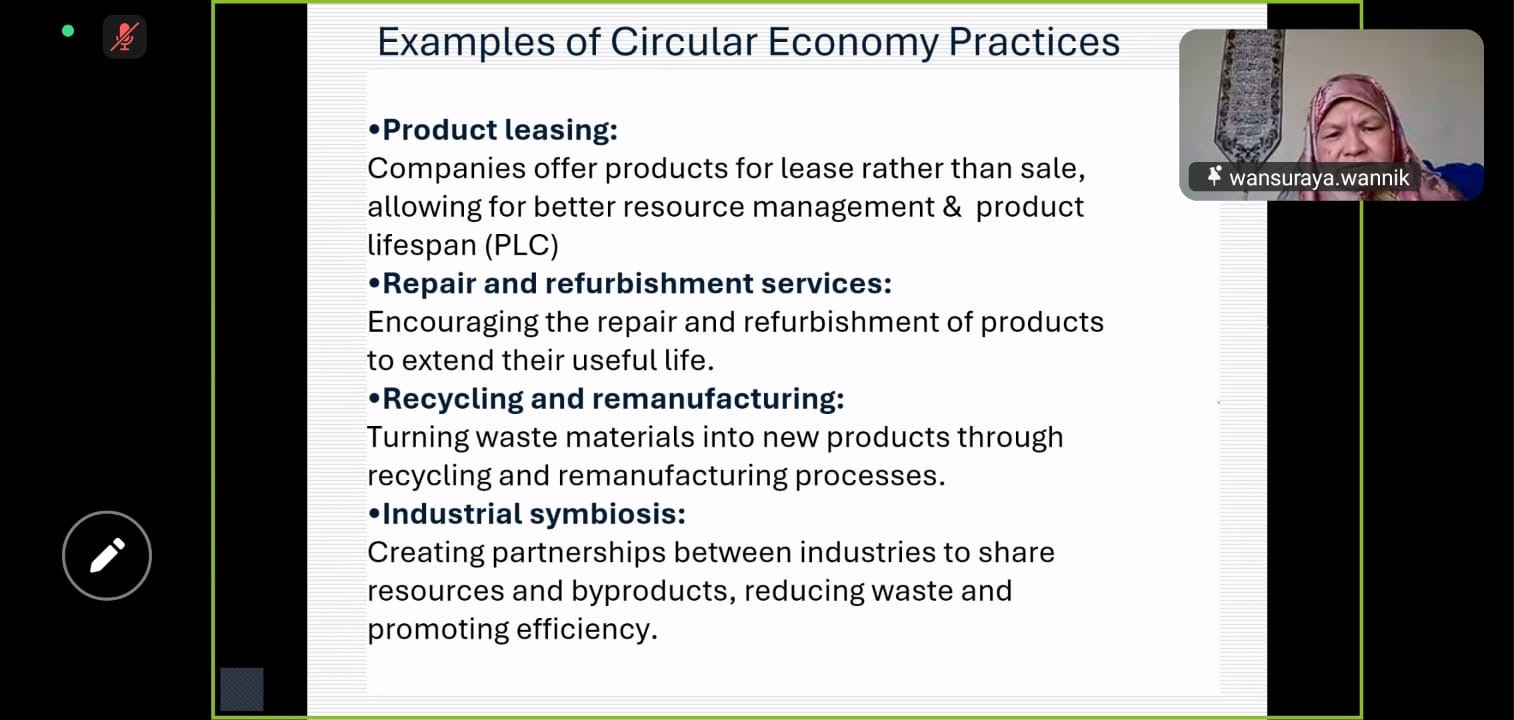 Examples of Circular Economy Practices

•Product leasing:
Companies offer products for lease rather than sale, allowing for better resource management & product lifespan (PLC)
•Repair and refurbishment services:
Encouraging the repair and refurbishment of products to extend their useful life.
•Recycling and remanufacturing:
Turning waste materials into new products through recycling and remanufacturing processes.
•Industrial symbiosis:
Creating partnerships between industries to share resources and byproducts, reducing waste and promoting efficiency.

wansuraya.wannik